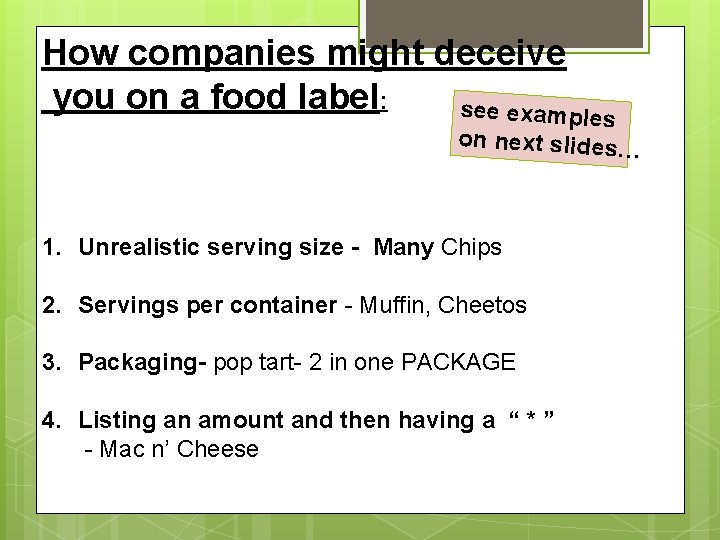 How companies might deceive you on a food label:

see examples on next slides…

1. Unrealistic serving size - Many Chips

2. Servings per container - Muffin, Cheetos

3. Packaging- pop tart- 2 in one PACKAGE

4. Listing an amount and then having a “ * ”
- Mac n’ Cheese